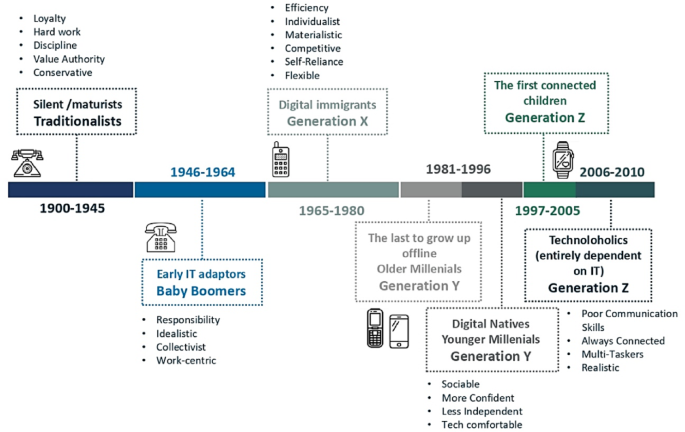 - Loyalty
- Hard work
- Discipline
- Value Authority
- Conservative

Silent /maturists
Traditionalists

1900-1945

1946-1964

Early IT adaptors
Baby Boomers

- Responsibility
- Idealistic
- Collectivist
- Work-centric

- Efficiency
- Individualist
- Materialistic
- Competitive
- Self-Reliance
- Flexible

Digital immigrants
Generation X

1965-1980

1981-1996

The last to grow up offline
Older Millenials
Generation Y

Digital Natives
Younger Millenials
Generation Y

- Sociable
- More Confident
- Less Independent
- Tech comfortable

The first connected children
Generation Z

1997-2005

2006-2010

Technoloholics (entirely dependent on IT)
Generation Z

- Poor Communication Skills
- Always Connected
- Multi-Taskers
- Realistic